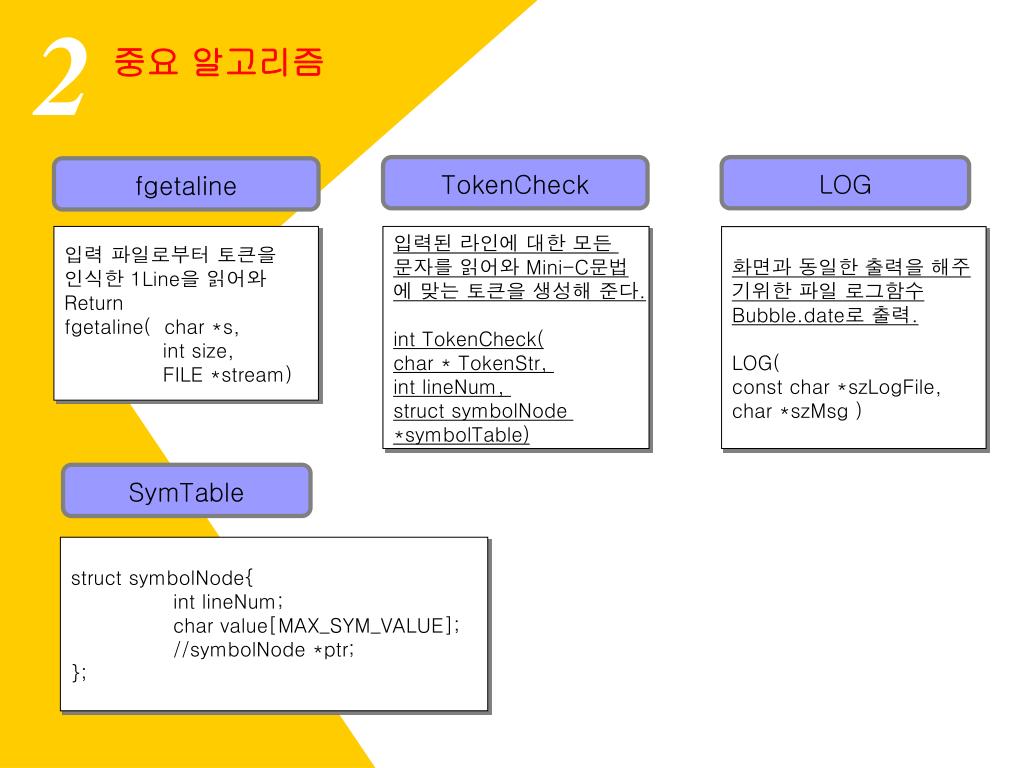 2 중요 알고리즘

fgetaline

입력 파일로부터 토큰을 인식한 1Line을 읽어와 Return
fgetaline( char *s,
int size,
FILE *stream)

TokenCheck

입력된 라인에 대한 모든 문자를 읽어와 Mini-C문법에 맞는 토큰을 생성해 준다.

int TokenCheck(
char * TokenStr,
int lineNum,
struct symbolNode
*symbolTable)

LOG

화면과 동일한 출력을 해주기위한 파일 로그함수
Bubble.date로 출력.

LOG(
const char *szLogFile,
char *szMsg )

SymTable

struct symbolNode{
int lineNum;
char value[MAX_SYM_VALUE];
//symbolNode *ptr;
};